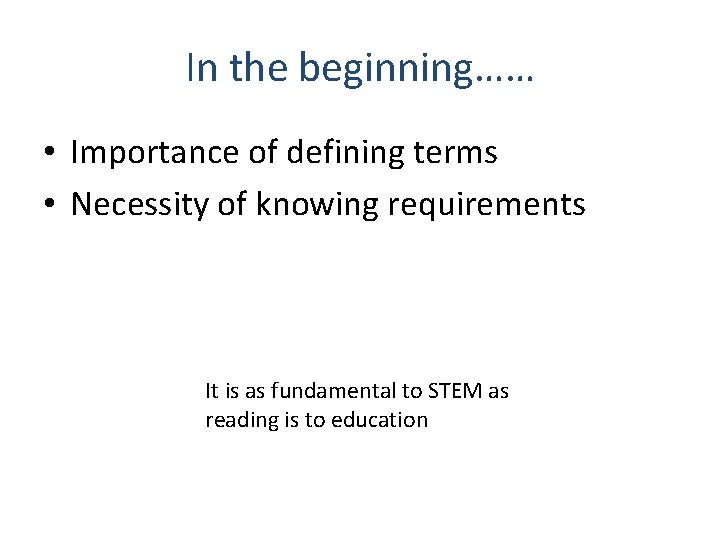 In the beginning……

• Importance of defining terms
• Necessity of knowing requirements

It is as fundamental to STEM as reading is to education